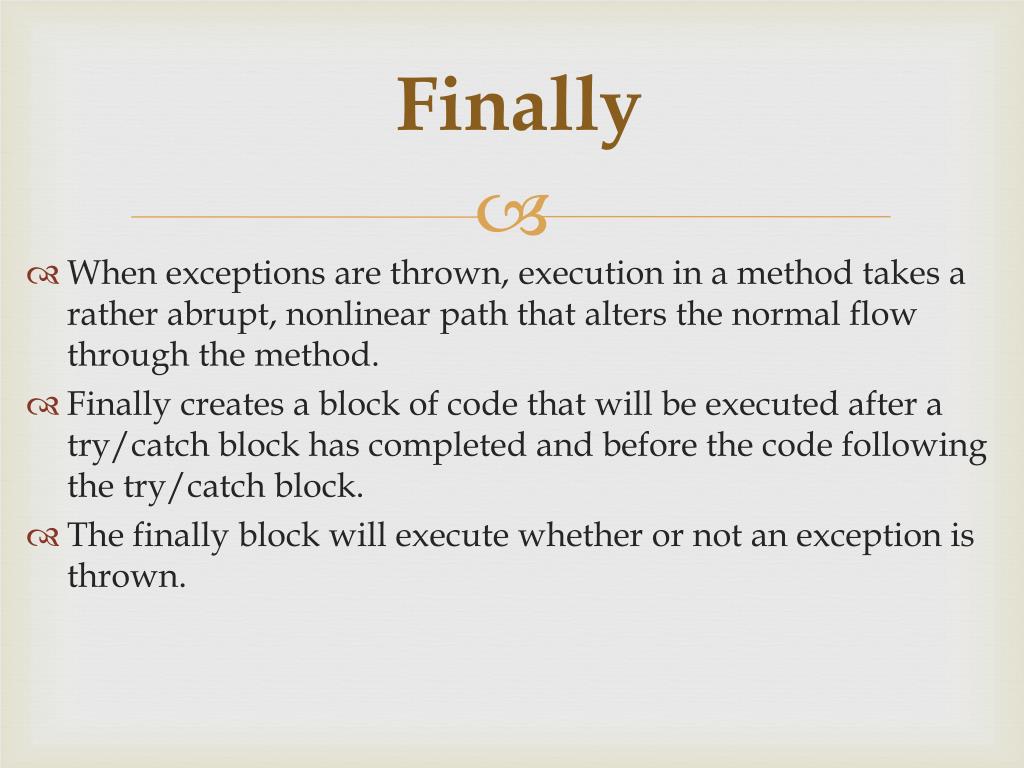 Finally

When exceptions are thrown, execution in a method takes a rather abrupt, nonlinear path that alters the normal flow through the method.

Finally creates a block of code that will be executed after a try/catch block has completed and before the code following the try/catch block.

The finally block will execute whether or not an exception is thrown.